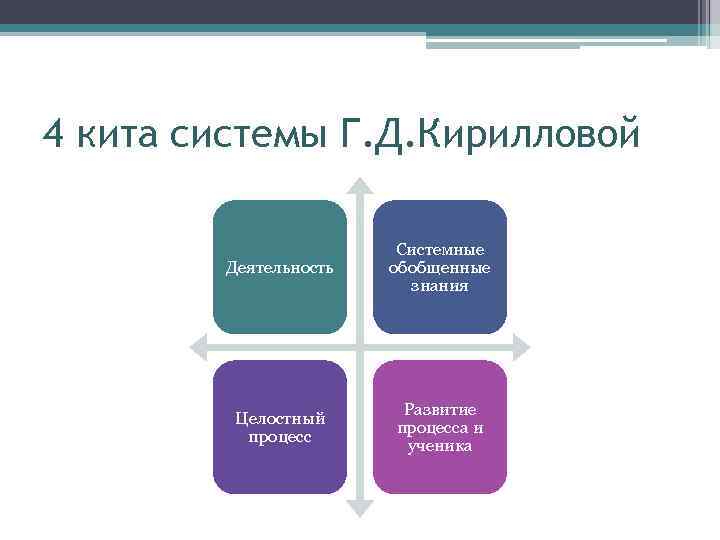 4 кита системы Г.Д.Кирилловой

Деятельность

Системные обобщенные знания

Целостный процесс

Развитие процесса и ученика